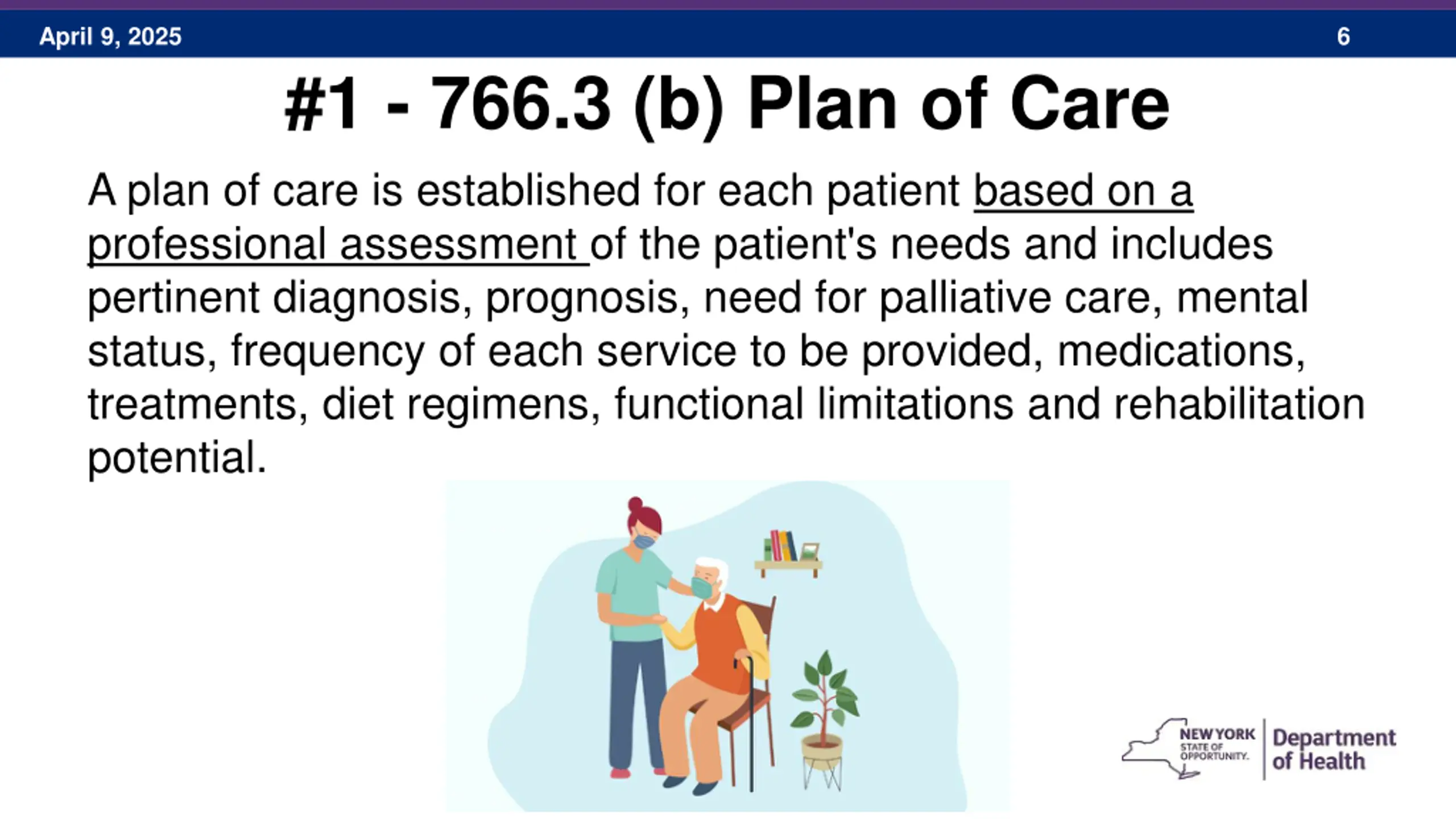 April 9, 2025

6

#1 - 766.3 (b) Plan of Care

A plan of care is established for each patient based on a professional assessment of the patient's needs and includes pertinent diagnosis, prognosis, need for palliative care, mental status, frequency of each service to be provided, medications, treatments, diet regimens, functional limitations and rehabilitation potential.

NEW YORK STATE OF OPPORTUNITY. Department of Health